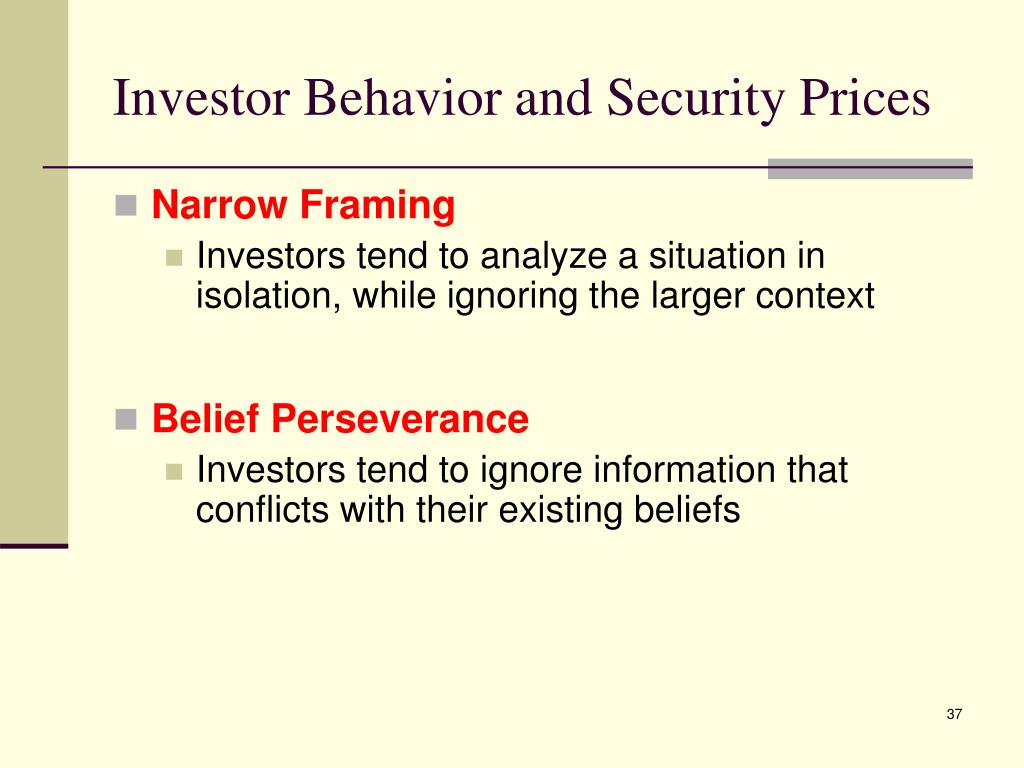 Investor Behavior and Security Prices

Narrow Framing

Investors tend to analyze a situation in isolation, while ignoring the larger context

Belief Perseverance

Investors tend to ignore information that conflicts with their existing beliefs

37